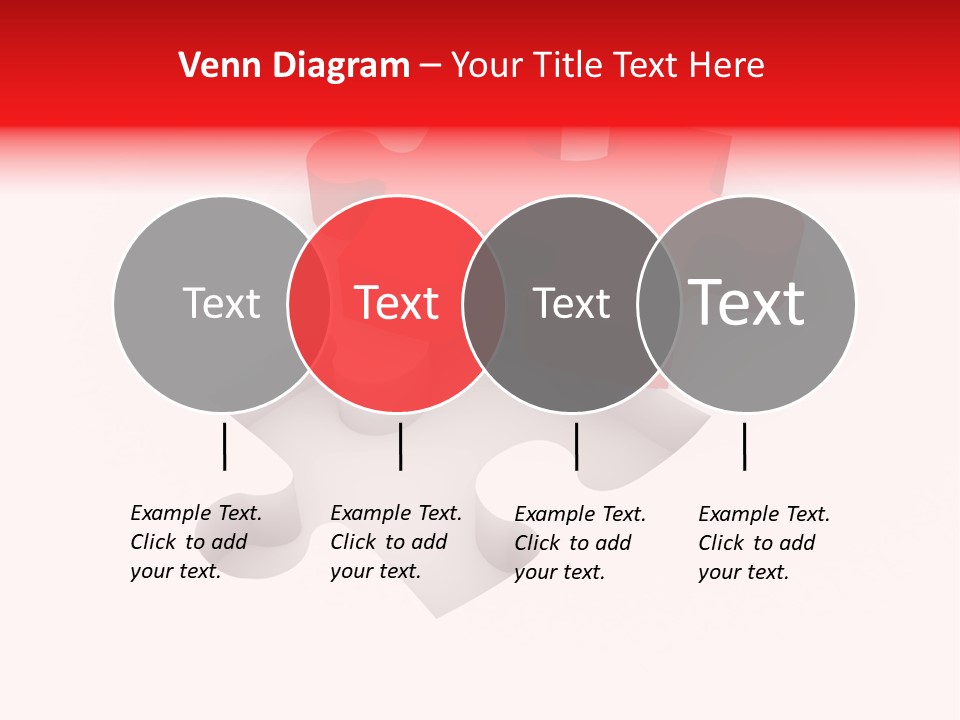 Venn Diagram – Your Title Text Here

Text

Text

Text

Text

Example Text. Click to add your text.

Example Text. Click to add your text.

Example Text. Click to add your text.

Example Text. Click to add your text.